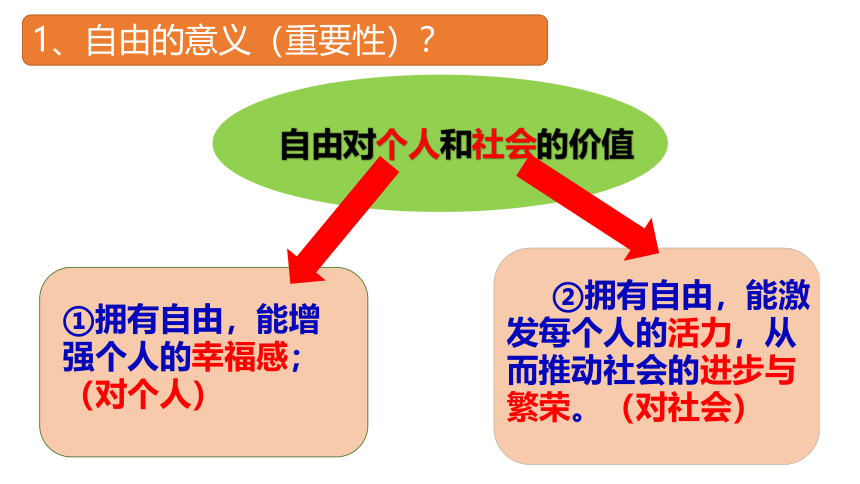 1、自由的意义（重要性）？

自由对个人和社会的价值

①拥有自由，能增强个人的幸福感；（对个人）

②拥有自由，能激发每个人的活力，从而推动社会的进步与繁荣。（对社会）